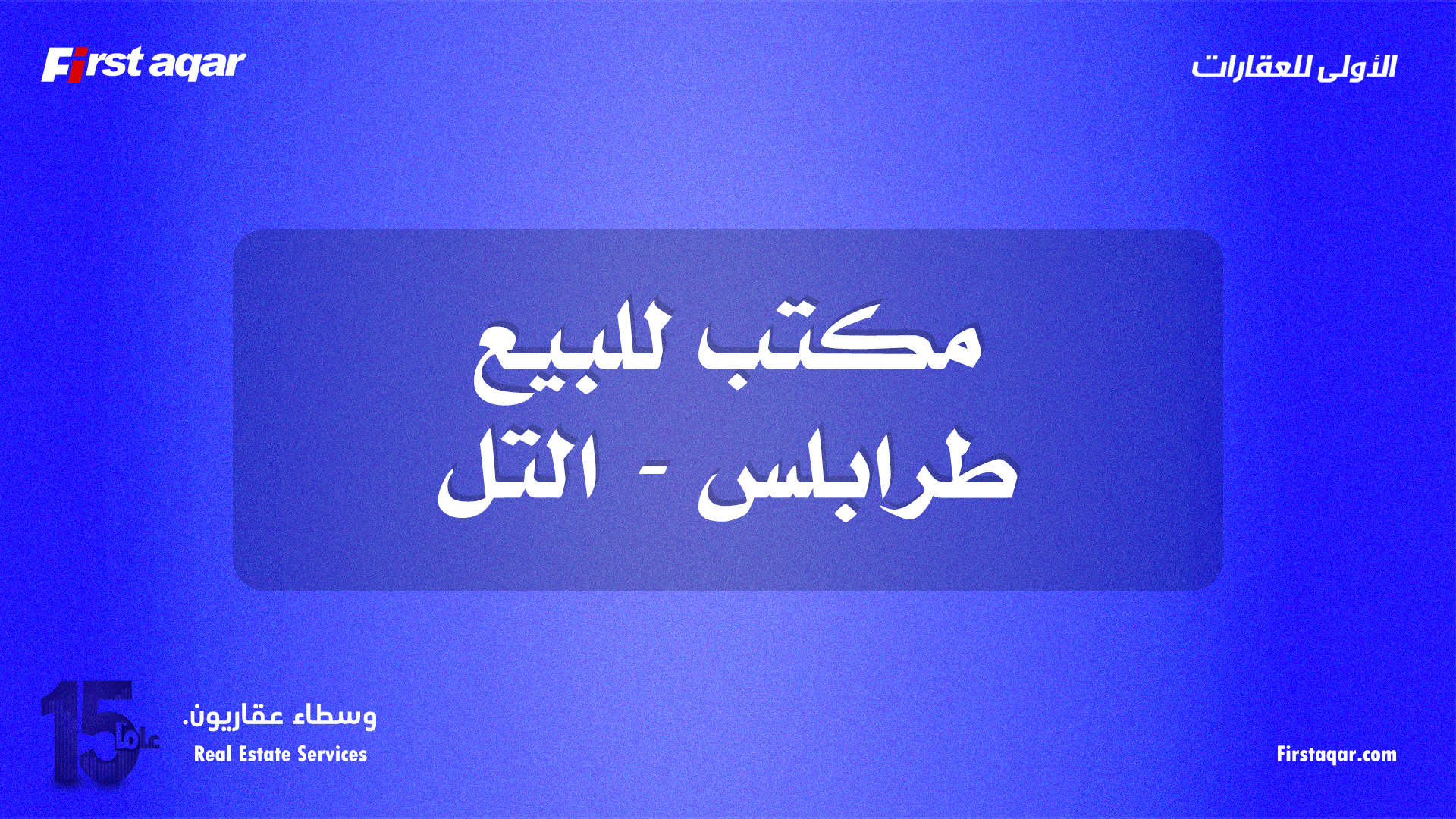 First aqar

الأولى للعقارات

مكتب للبيع
طرابلس - التل

15 عاماً

وسطاء عقاريون.
Real Estate Services

Firstaqar.com